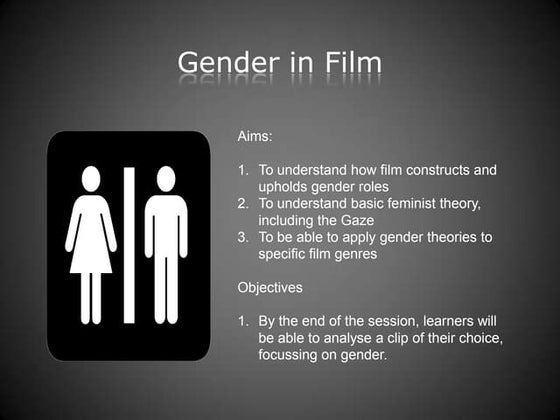 Gender in Film

Aims:

1. To understand how film constructs and upholds gender roles
2. To understand basic feminist theory, including the Gaze
3. To be able to apply gender theories to specific film genres

Objectives

1. By the end of the session, learners will be able to analyse a clip of their choice, focussing on gender.